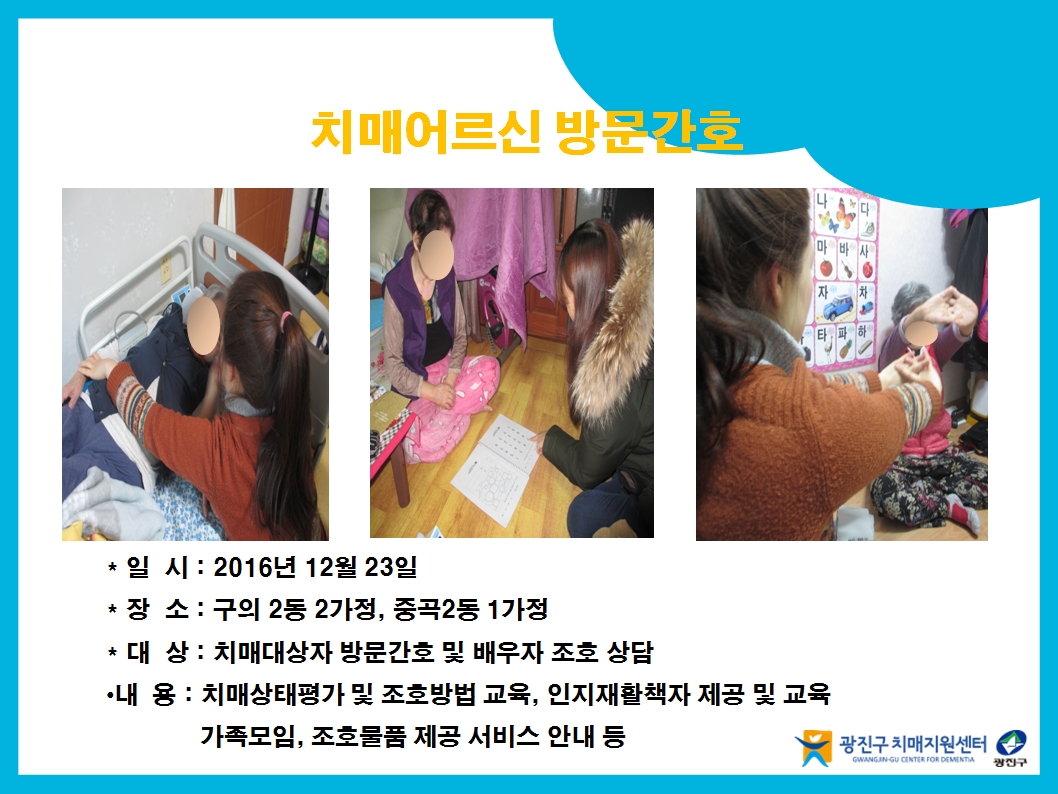 치매어르신 방문간호

나 다
마 바 사
자 차
타 파 하

* 일 시 : 2016년 12월 23일
* 장 소 : 구의 2동 2가정, 중곡2동 1가정
* 대 상 : 치매대상자 방문간호 및 배우자 조호 상담
•내 용 : 치매상태평가 및 조호방법 교육, 인지재활책자 제공 및 교육 가족모임, 조호물품 제공 서비스 안내 등

광진구 치매지원센터
GWANGJIN-GU CENTER FOR DEMENTIA
광진구